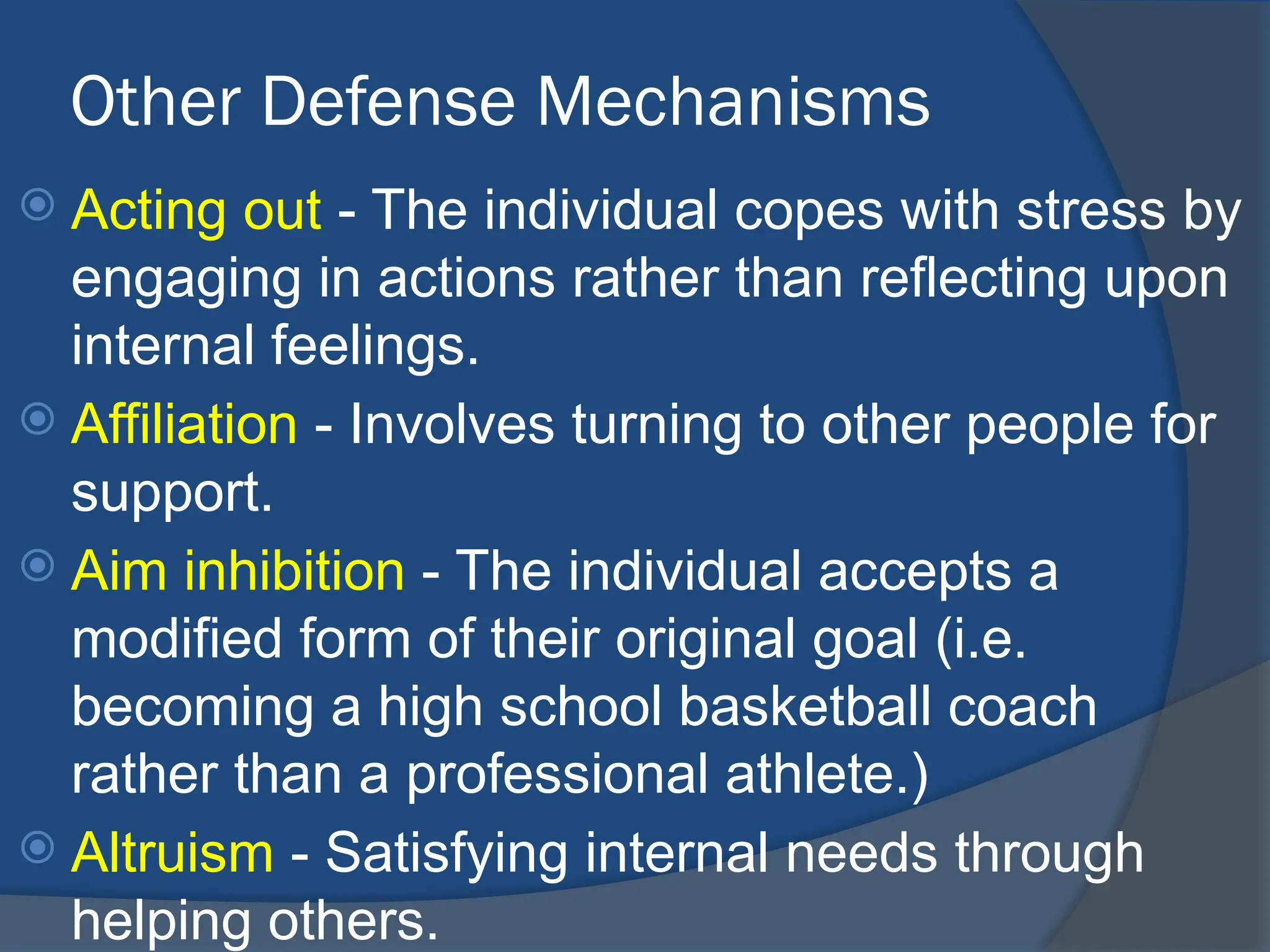 Other Defense Mechanisms

Acting out - The individual copes with stress by engaging in actions rather than reflecting upon internal feelings.

Affiliation - Involves turning to other people for support.

Aim inhibition - The individual accepts a modified form of their original goal (i.e. becoming a high school basketball coach rather than a professional athlete.)

Altruism - Satisfying internal needs through helping others.